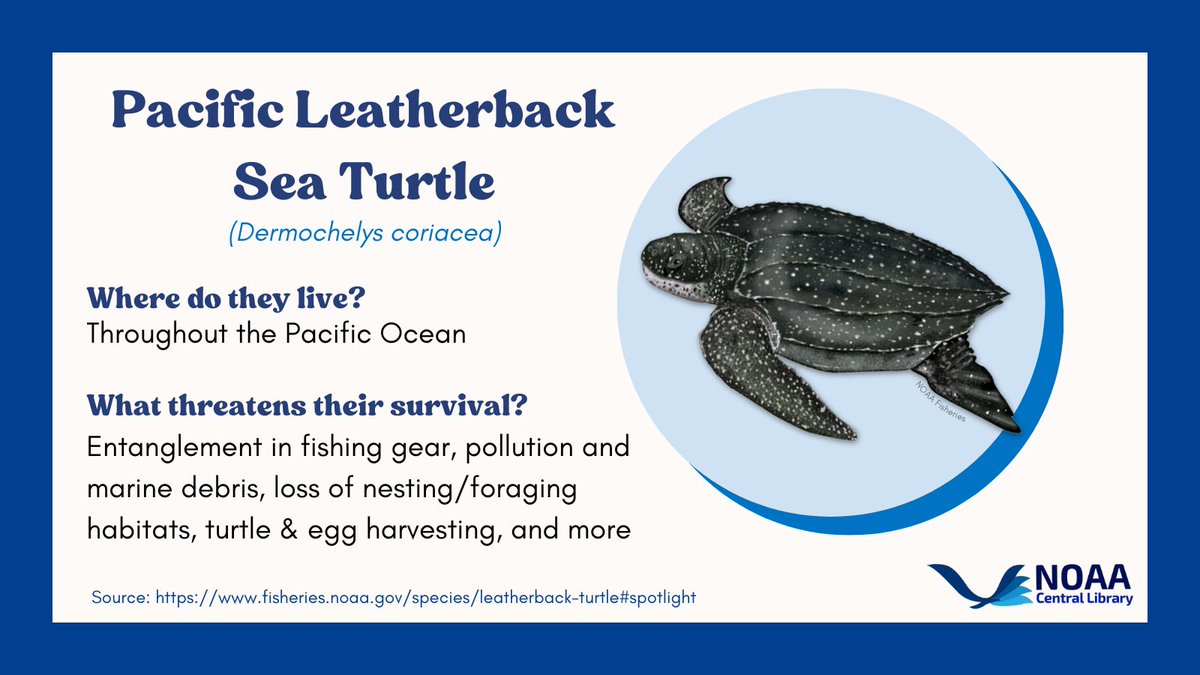 Pacific Leatherback Sea Turtle
(Dermochelys coriacea)

Where do they live?
Throughout the Pacific Ocean

What threatens their survival?
Entanglement in fishing gear, pollution and marine debris, loss of nesting/foraging habitats, turtle & egg harvesting, and more

NOAA Fisheries

Source: https://www.fisheries.noaa.gov/species/leatherback-turtle#spotlight

NOAA Central Library